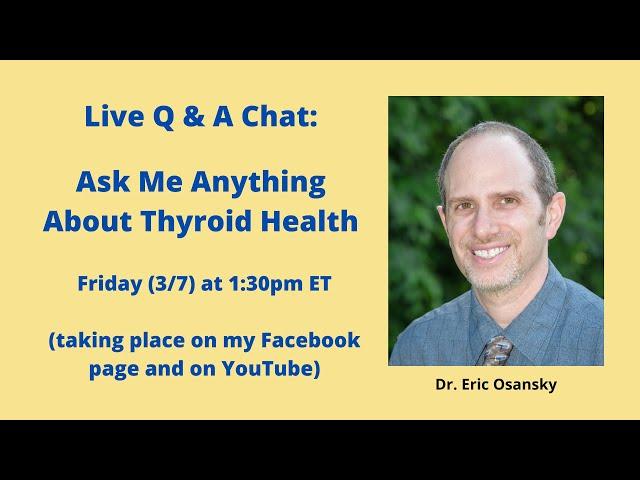 Live Q & A Chat:

Ask Me Anything About Thyroid Health

Friday (3/7) at 1:30pm ET

(taking place on my Facebook page and on YouTube)

Dr. Eric Osansky